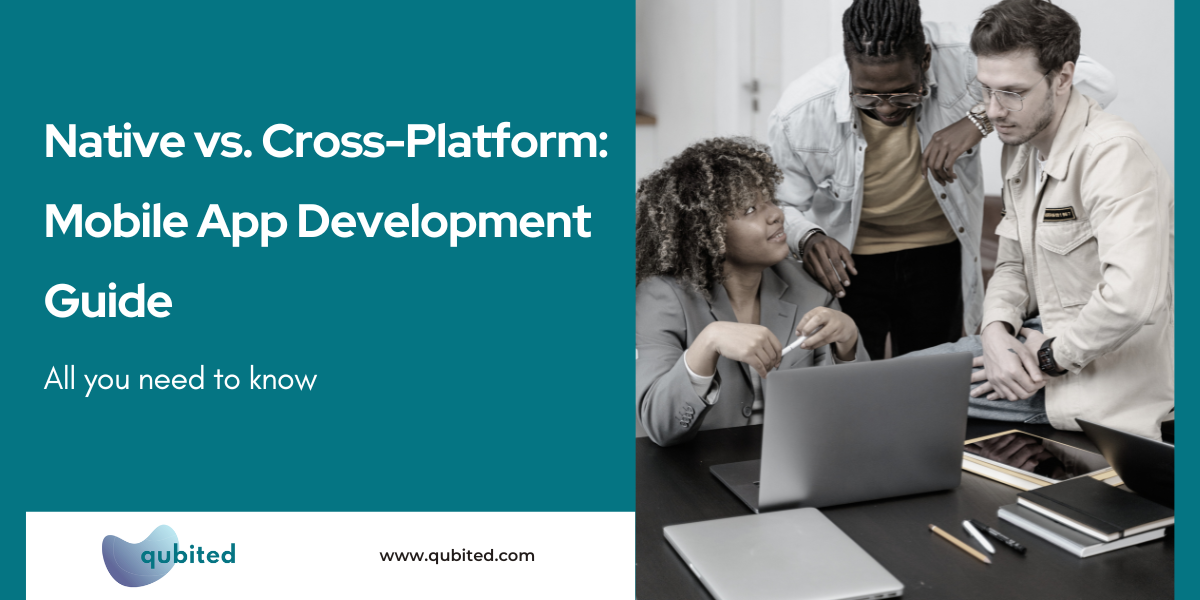 Native vs. Cross-Platform: Mobile App Development Guide

All you need to know

qubited

www.qubited.com